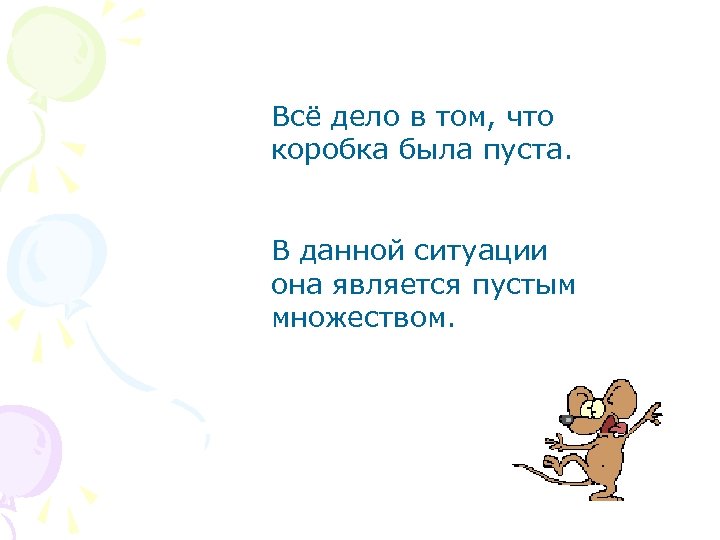 Всё дело в том, что коробка была пуста.

В данной ситуации она является пустым множеством.